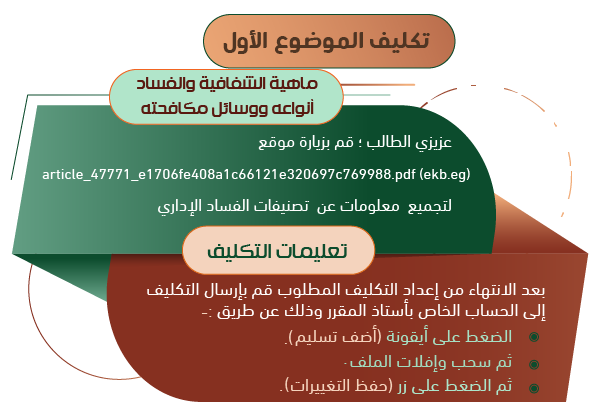 تكليف الموضوع الأول

ماهية الشفافية والفساد
أنواعه ووسائل مكافحته

عزيزي الطالب ؛ قم بزيارة موقع

article_47771_e1706fe408a1c66121e320697c769988.pdf (ekb.eg)

لتجميع معلومات عن تصنيفات الفساد الإداري

تعليمات التكليف

بعد الانتهاء من إعداد التكليف المطلوب قم بإرسال التكليف إلى الحساب الخاص بأستاذ المقرر وذلك عن طريق :-

الضغط على أيقونة (أضف تسليم).
ثم سحب وإفلات الملف.
ثم الضغط على زر (حفظ التغييرات).